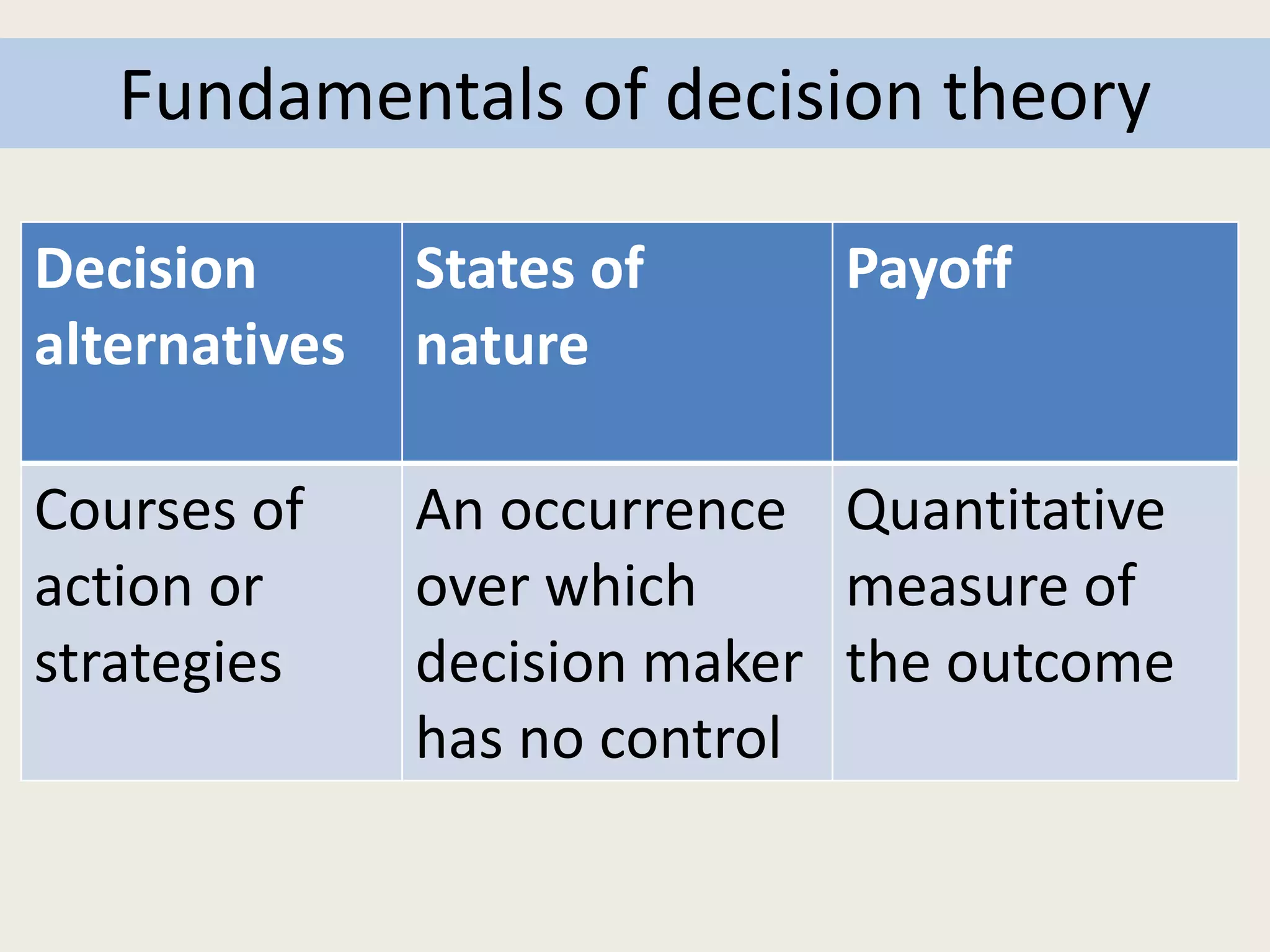 Fundamentals of decision theory

| Decision alternatives | States of nature | Payoff |
|---|---|---|
| Courses of action or strategies | An occurrence over which decision maker has no control | Quantitative measure of the outcome |